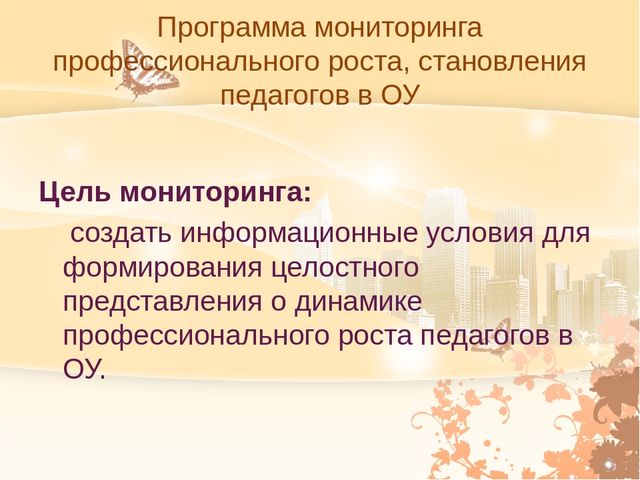 Программа мониторинга профессионального роста, становления педагогов в ОУ

Цель мониторинга:

создать информационные условия для формирования целостного представления о динамике профессионального роста педагогов в ОУ.